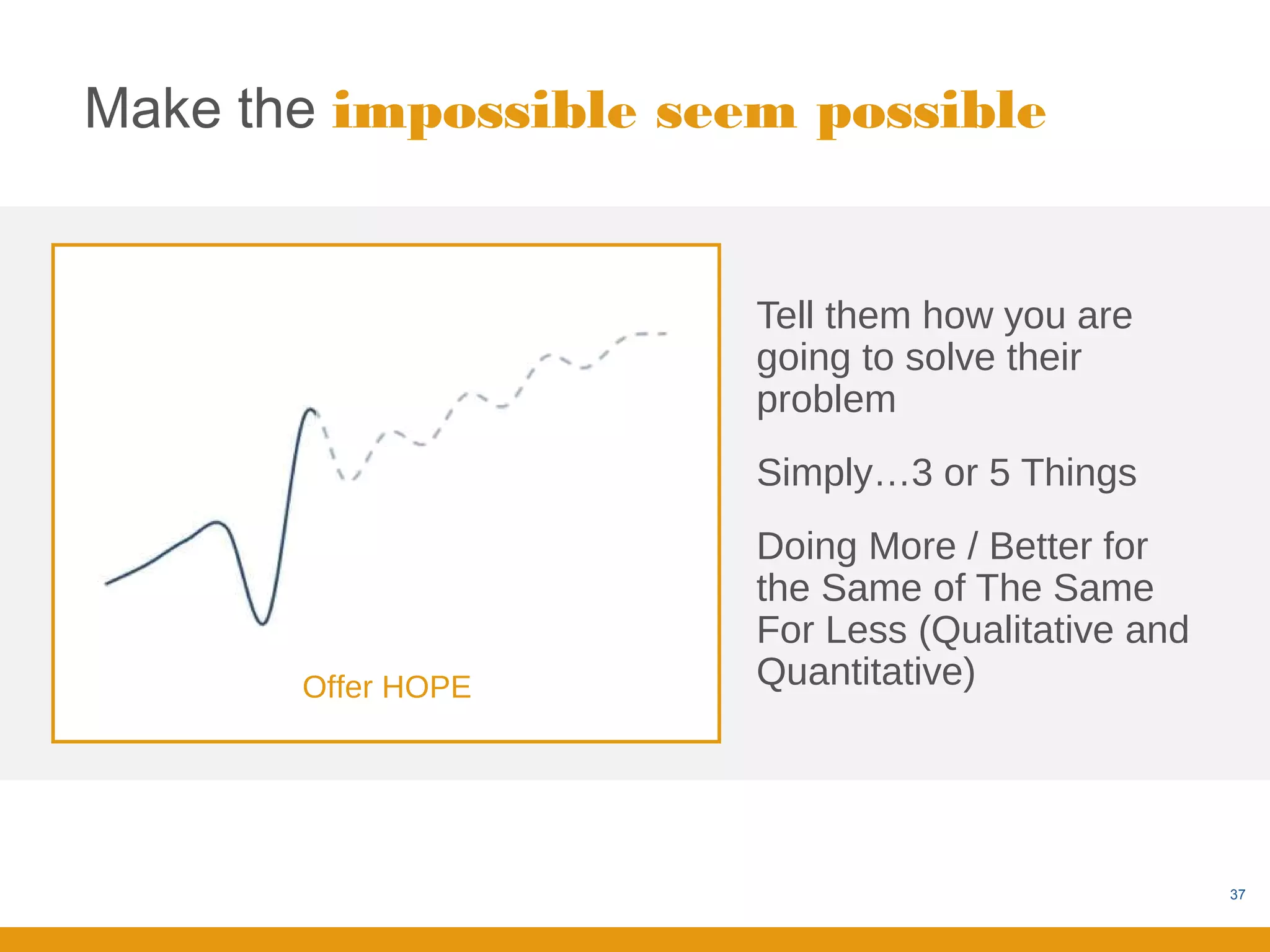 Make the impossible seem possible

Offer HOPE

Tell them how you are going to solve their problem

Simply…3 or 5 Things

Doing More / Better for the Same of The Same For Less (Qualitative and Quantitative)

37